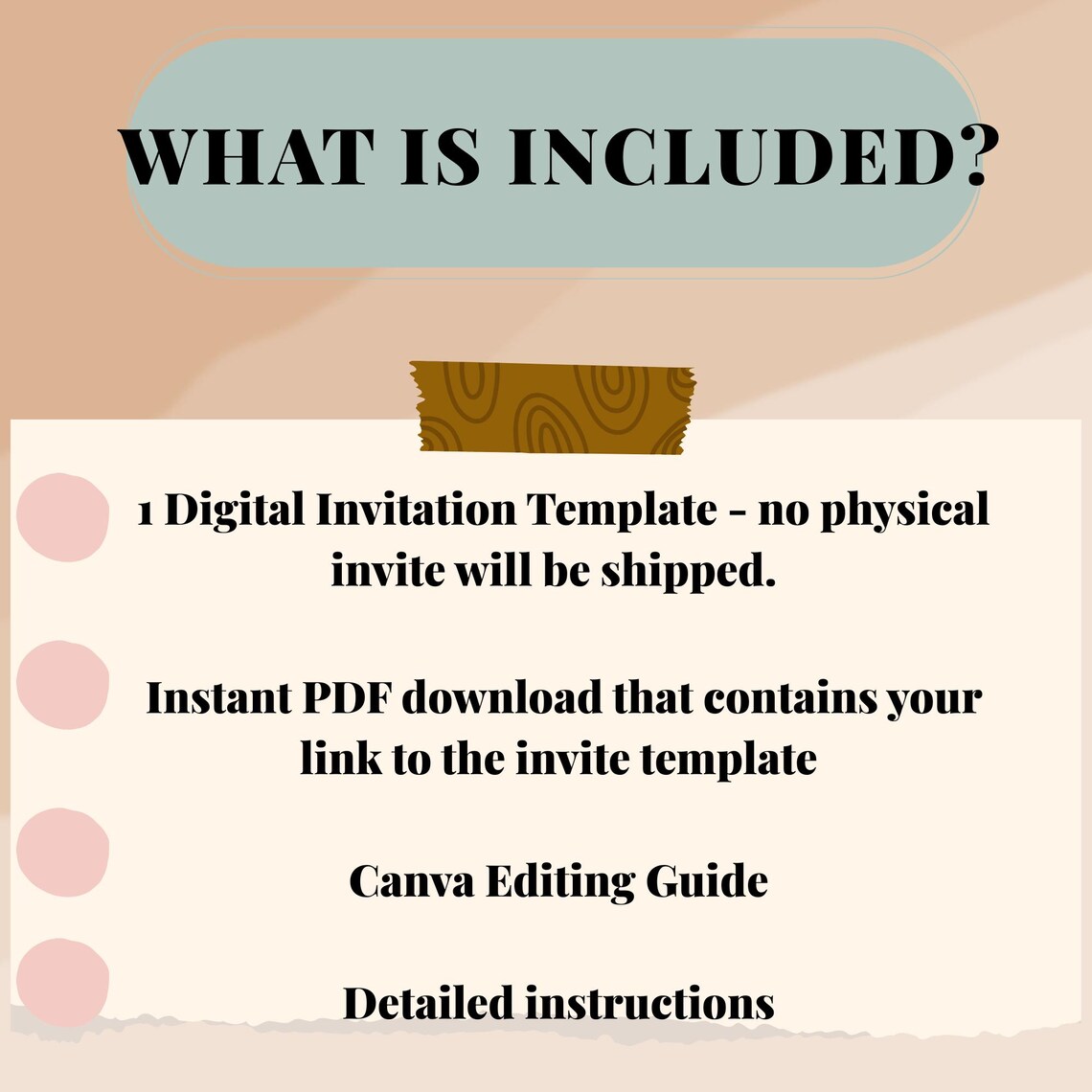 WHAT IS INCLUDED?

1 Digital Invitation Template - no physical invite will be shipped.

Instant PDF download that contains your link to the invite template

Canva Editing Guide

Detailed instructions